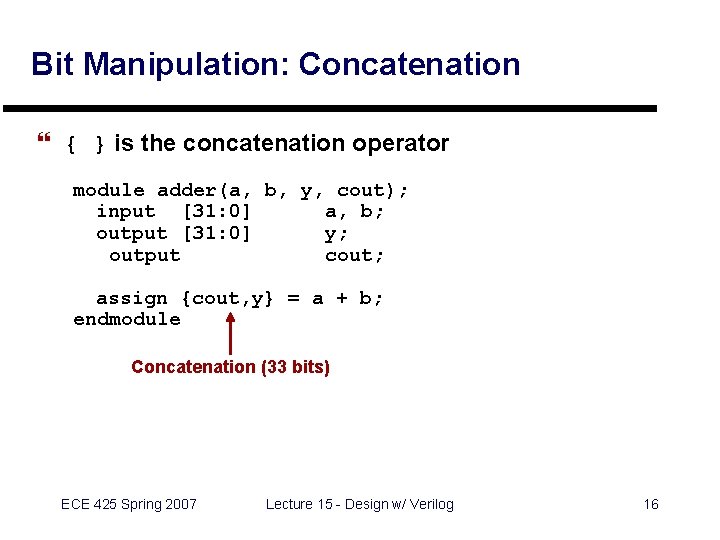 Bit Manipulation: Concatenation

❝ { } is the concatenation operator

module adder(a, b, y, cout);
  input  [31:0]     a, b;
  output [31:0]     y;
   output           cout;

  assign {cout,y} = a + b;
endmodule

Concatenation (33 bits)

ECE 425 Spring 2007

Lecture 15 - Design w/ Verilog

16